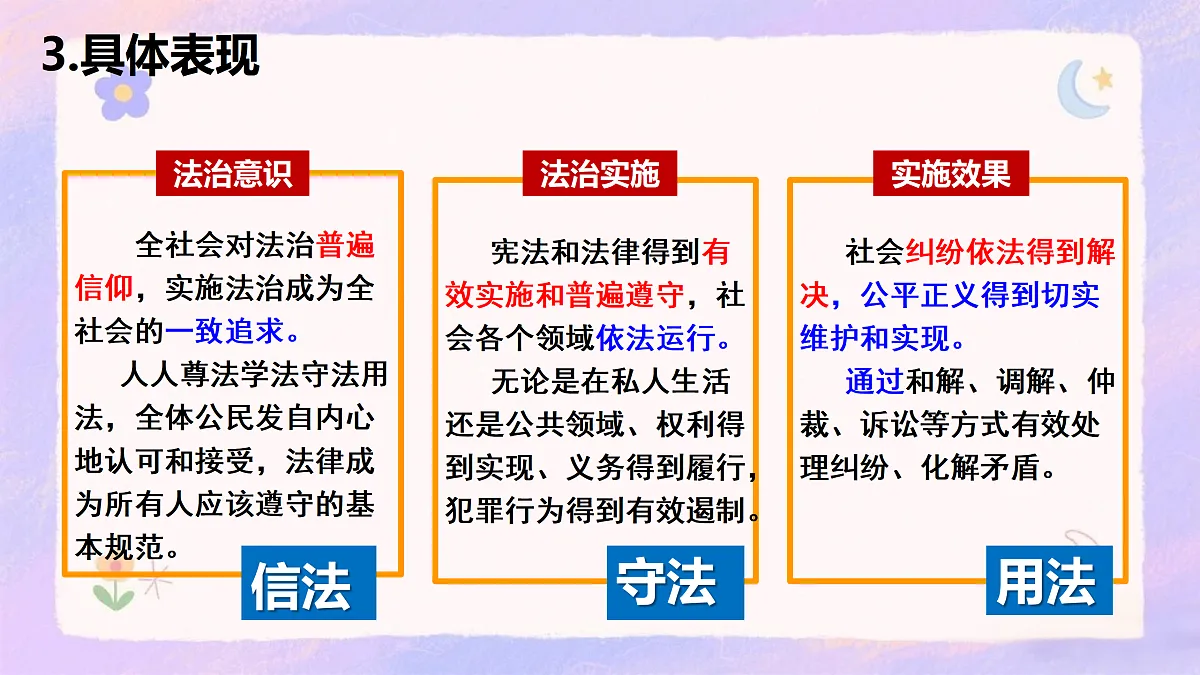 3.具体表现

法治意识

全社会对法治普遍信仰，实施法治成为全社会的一致追求。

人人尊法学法守法用法，全体公民发自内心地认可和接受，法律成为所有人应该遵守的基本规范。

信法

法治实施

宪法和法律得到有效实施和普遍遵守，社会各个领域依法运行。

无论是在私人生活还是公共领域、权利得到实现、义务得到履行，犯罪行为得到有效遏制。

守法

实施效果

社会纠纷依法得到解决，公平正义得到切实维护和实现。

通过和解、调解、仲裁、诉讼等方式有效处理纠纷、化解矛盾。

用法